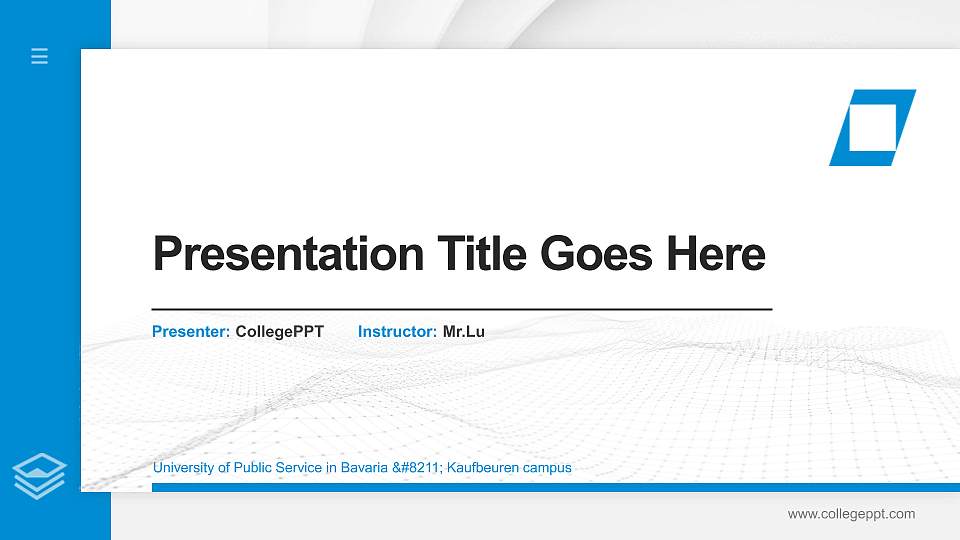 Presentation Title Goes Here

Presenter: CollegePPT Instructor: Mr.Lu

University of Public Service in Bavaria &#8211; Kaufbeuren campus

www.collegeppt.com